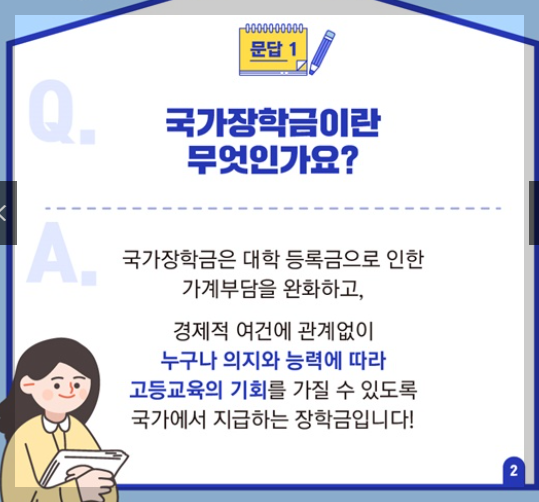 문답 1

Q.

국가장학금이란 무엇인가요?

A.

국가장학금은 대학 등록금으로 인한 가계부담을 완화하고,

경제적 여건에 관계없이 누구나 의지와 능력에 따라 고등교육의 기회를 가질 수 있도록 국가에서 지급하는 장학금입니다!

2